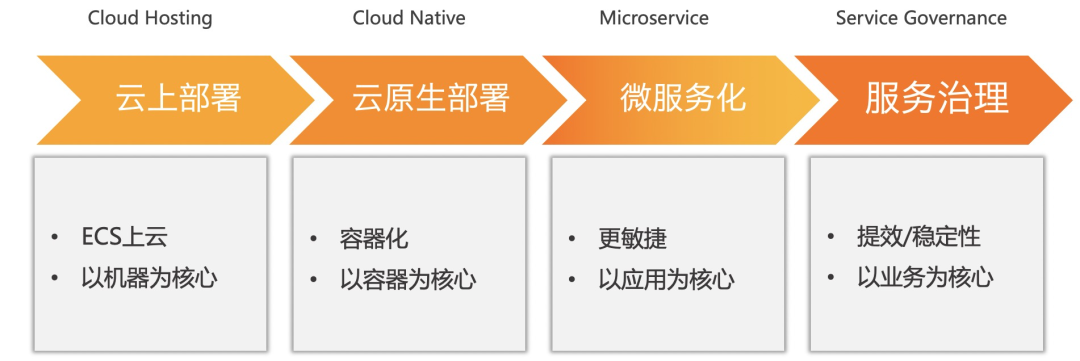 Cloud Hosting

云上部署

- ECS上云
- 以机器为核心

Cloud Native

云原生部署

- 容器化
- 以容器为核心

Microservice

微服务化

- 更敏捷
- 以应用为核心

Service Governance

服务治理

- 提效/稳定性
- 以业务为核心